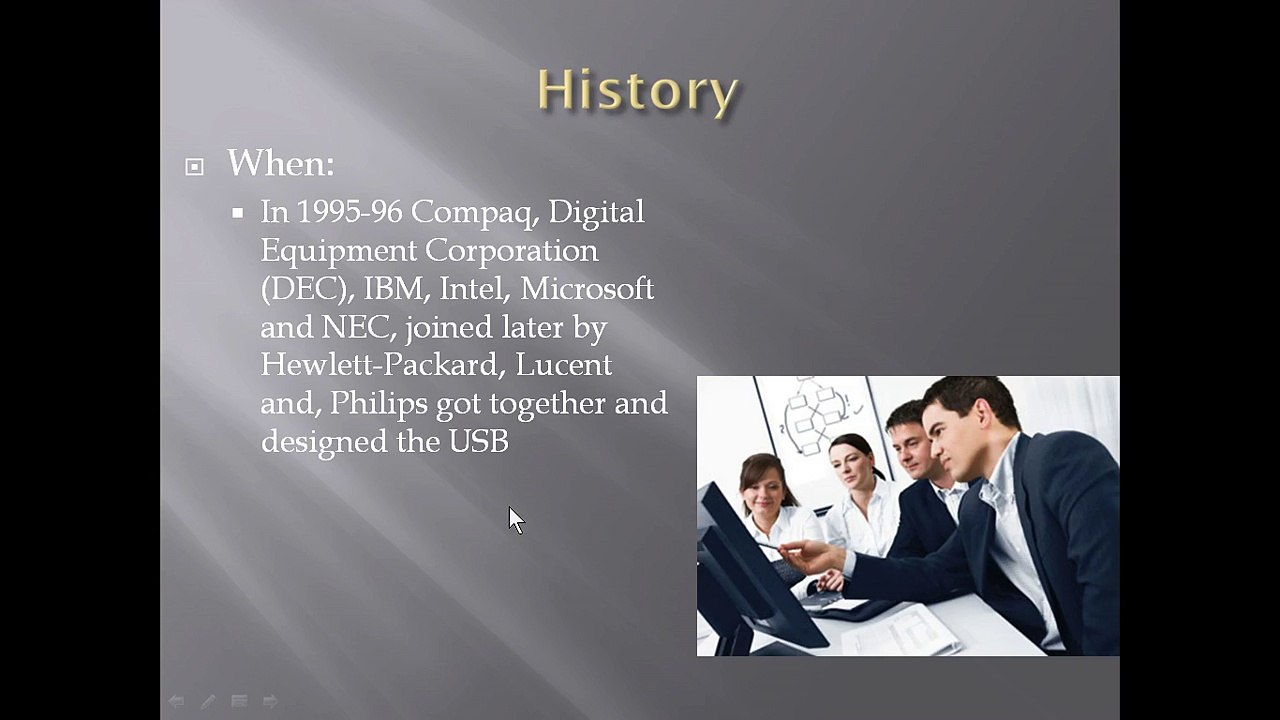 History

When:

In 1995-96 Compaq, Digital Equipment Corporation (DEC), IBM, Intel, Microsoft and NEC, joined later by Hewlett-Packard, Lucent and, Philips got together and designed the USB